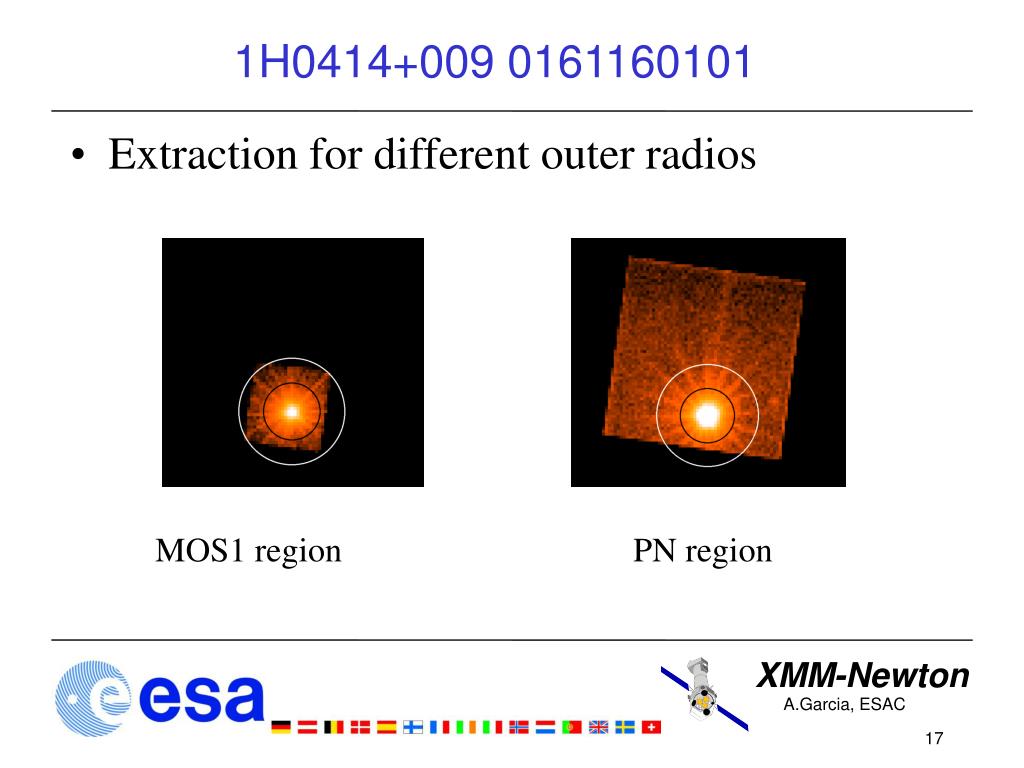 1H0414+009 0161160101

• Extraction for different outer radios

MOS1 region

PN region

esa

XMM-Newton

A.Garcia, ESAC

17